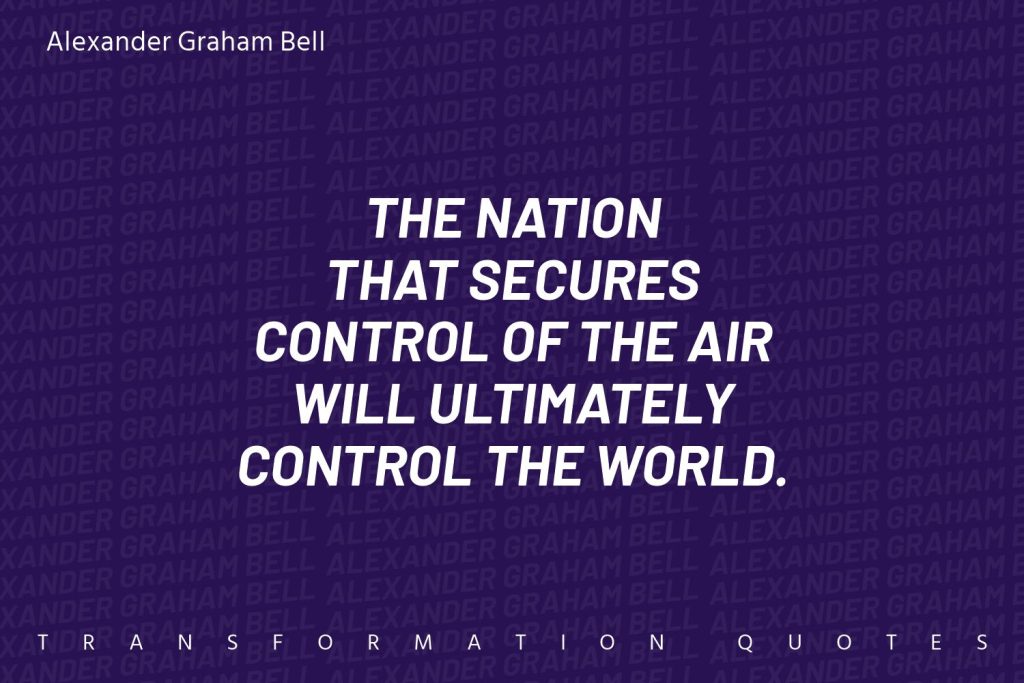 Alexander Graham Bell

THE NATION THAT SECURES CONTROL OF THE AIR WILL ULTIMATELY CONTROL THE WORLD.

TRANSFORMATION QUOTES